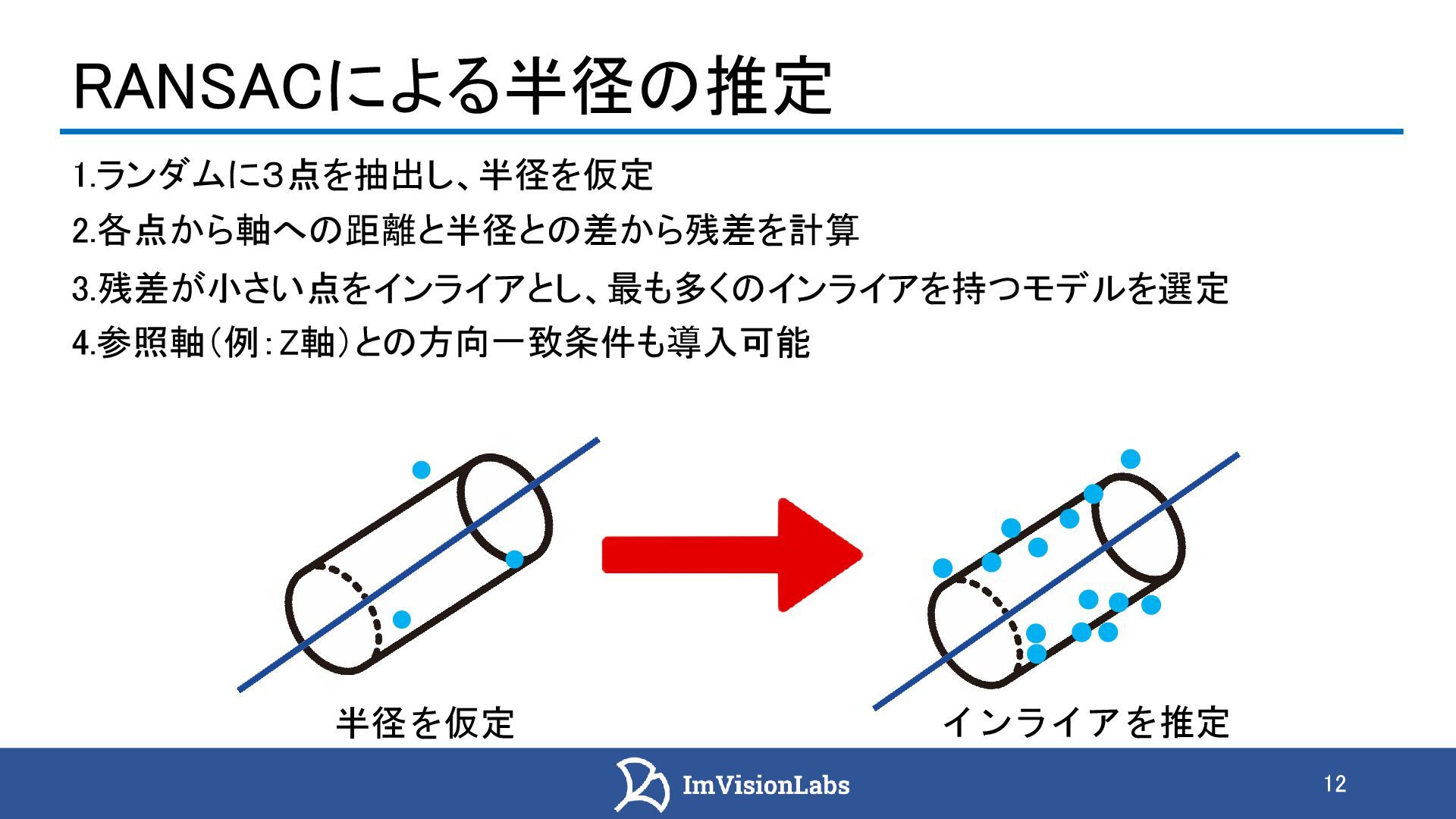 RANSACによる半径の推定

1.ランダムに3点を抽出し、半径を仮定

2.各点から軸への距離と半径との差から残差を計算

3.残差が小さい点をインライアとし、最も多くのインライアを持つモデルを選定

4.参照軸（例：Z軸）との方向一致条件も導入可能

半径を仮定

インライアを推定

ImVisionLabs

12